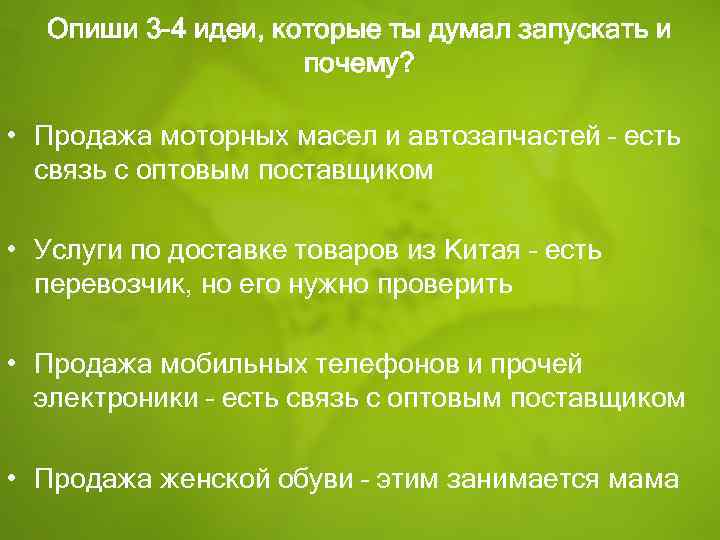 Опиши 3-4 идеи, которые ты думал запускать и почему?

• Продажа моторных масел и автозапчастей - есть связь с оптовым поставщиком

• Услуги по доставке товаров из Китая - есть перевозчик, но его нужно проверить

• Продажа мобильных телефонов и прочей электроники - есть связь с оптовым поставщиком

• Продажа женской обуви - этим занимается мама